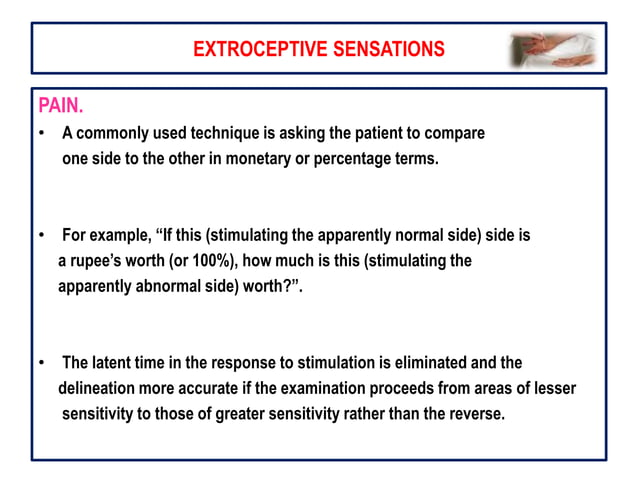 EXTROCEPTIVE SENSATIONS

PAIN.

• A commonly used technique is asking the patient to compare one side to the other in monetary or percentage terms.

• For example, “If this (stimulating the apparently normal side) side is a rupee’s worth (or 100%), how much is this (stimulating the apparently abnormal side) worth?”.

• The latent time in the response to stimulation is eliminated and the delineation more accurate if the examination proceeds from areas of lesser sensitivity to those of greater sensitivity rather than the reverse.